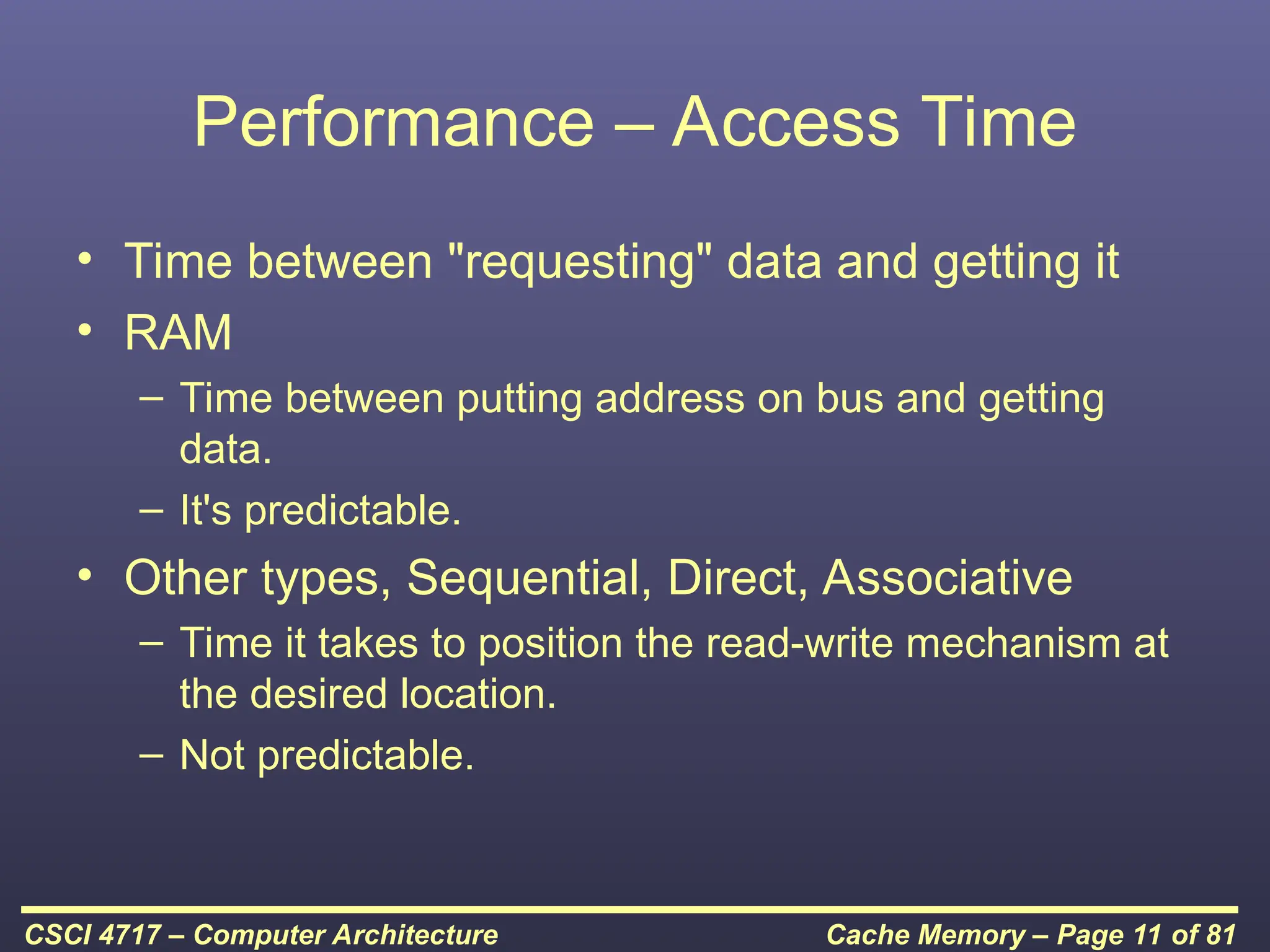 Performance – Access Time

• Time between "requesting" data and getting it
• RAM
  – Time between putting address on bus and getting data.
  – It's predictable.
• Other types, Sequential, Direct, Associative
  – Time it takes to position the read-write mechanism at the desired location.
  – Not predictable.

CSCI 4717 – Computer Architecture

Cache Memory – Page 11 of 81